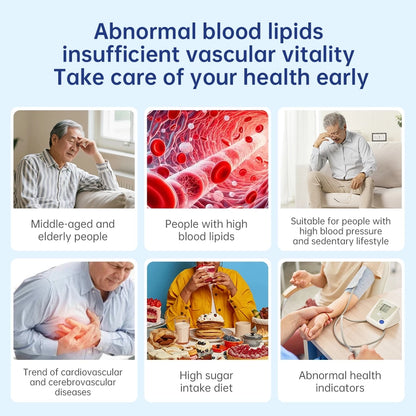 Abnormal blood lipids
insufficient vascular vitality
Take care of your health early

Middle-aged and elderly people

People with high blood lipids

Suitable for people with high blood pressure and sedentary lifestyle

Trend of cardiovascular and cerebrovascular diseases

High sugar intake diet

Abnormal health indicators